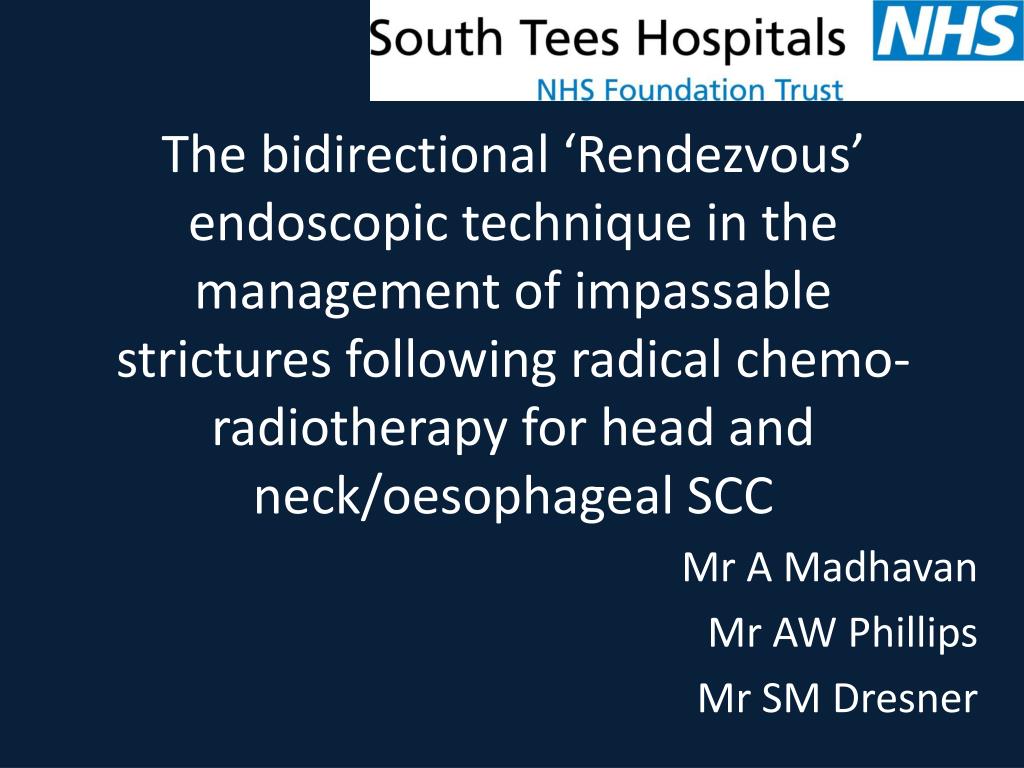 South Tees Hospitals NHS
NHS Foundation Trust

The bidirectional ‘Rendezvous’ endoscopic technique in the management of impassable strictures following radical chemo-radiotherapy for head and neck/oesophageal SCC

Mr A Madhavan
Mr AW Phillips
Mr SM Dresner